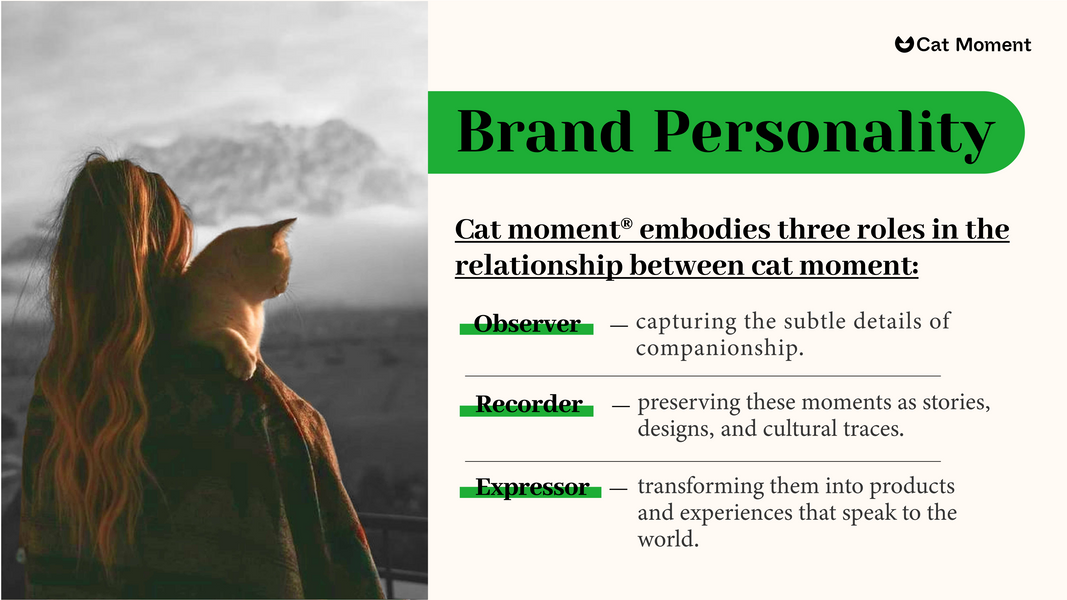 Cat Moment

Brand Personality

Cat moment® embodies three roles in the relationship between cat moment:

Observer — capturing the subtle details of companionship.

Recorder — preserving these moments as stories, designs, and cultural traces.

Expressor — transforming them into products and experiences that speak to the world.